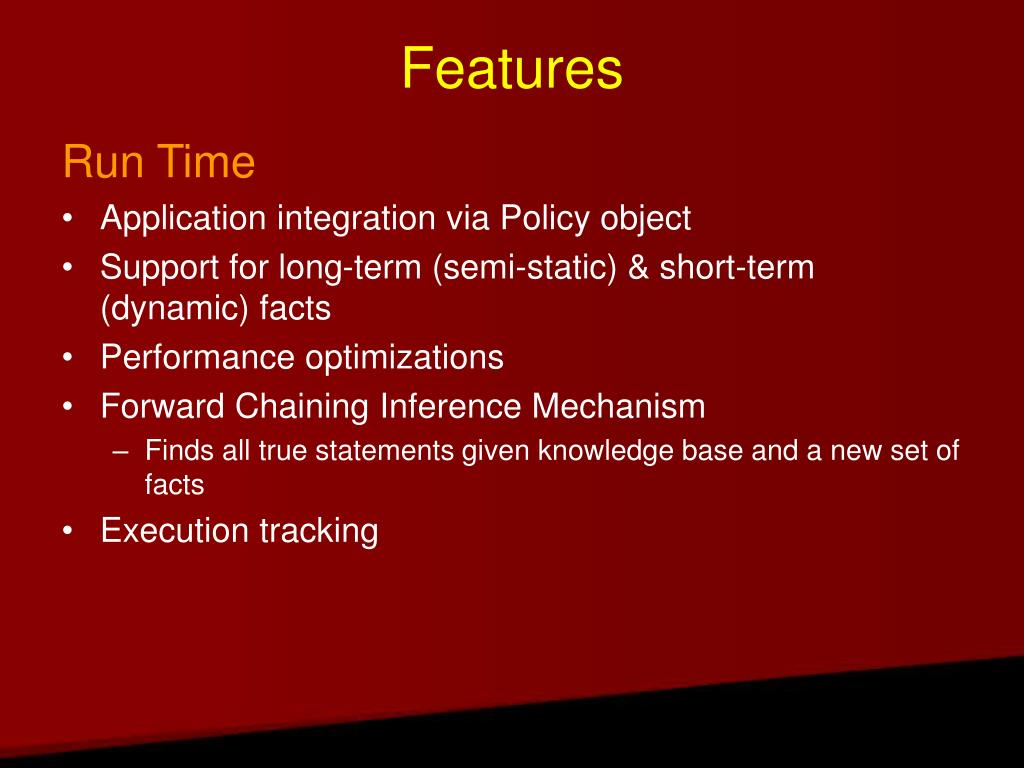 Features

Run Time

• Application integration via Policy object
• Support for long-term (semi-static) & short-term (dynamic) facts
• Performance optimizations
• Forward Chaining Inference Mechanism
  – Finds all true statements given knowledge base and a new set of facts
• Execution tracking